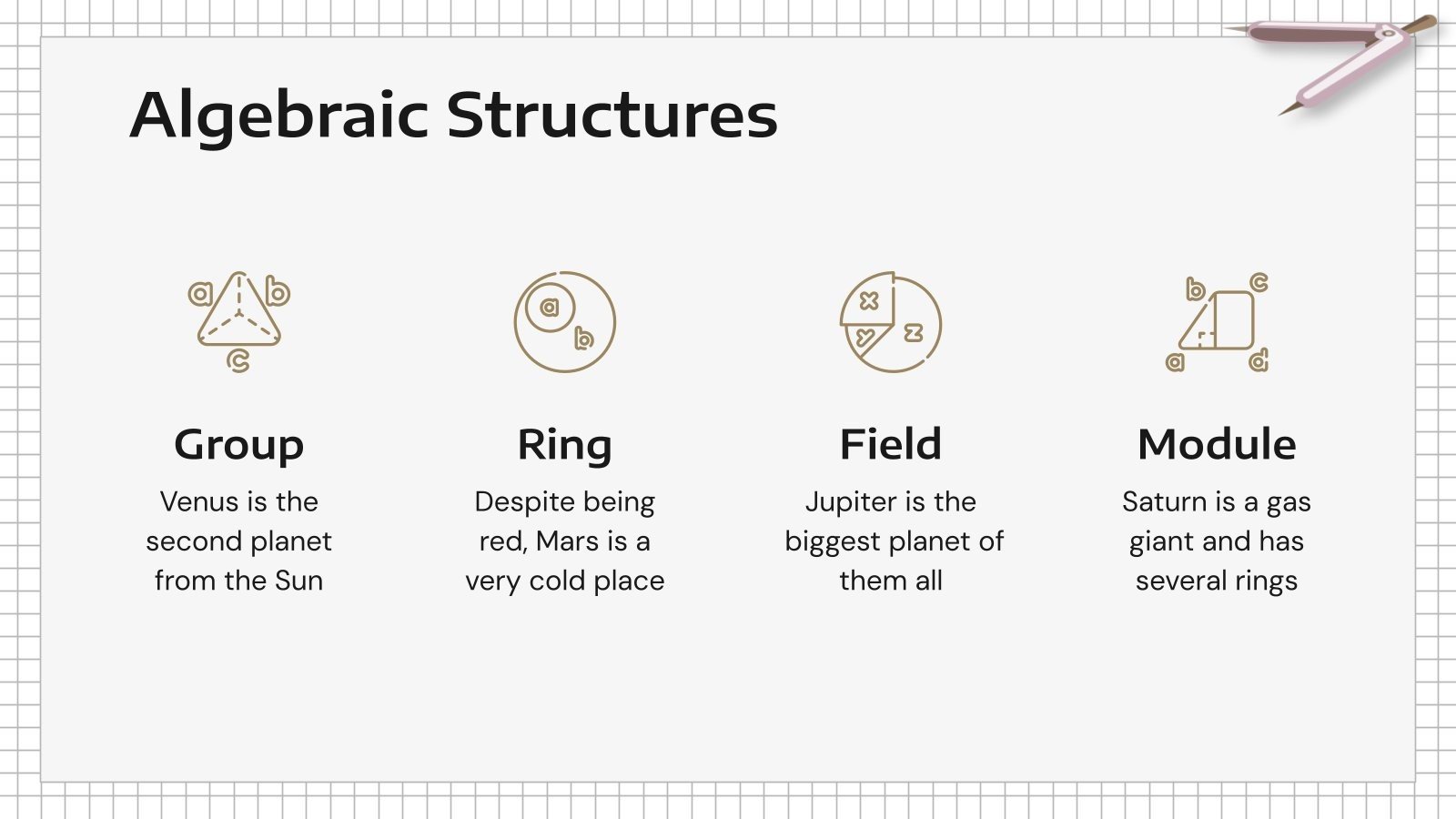 Algebraic Structures

a b c

Group

Venus is the second planet from the Sun

a b

Ring

Despite being red, Mars is a very cold place

x y z

Field

Jupiter is the biggest planet of them all

b c a d

Module

Saturn is a gas giant and has several rings